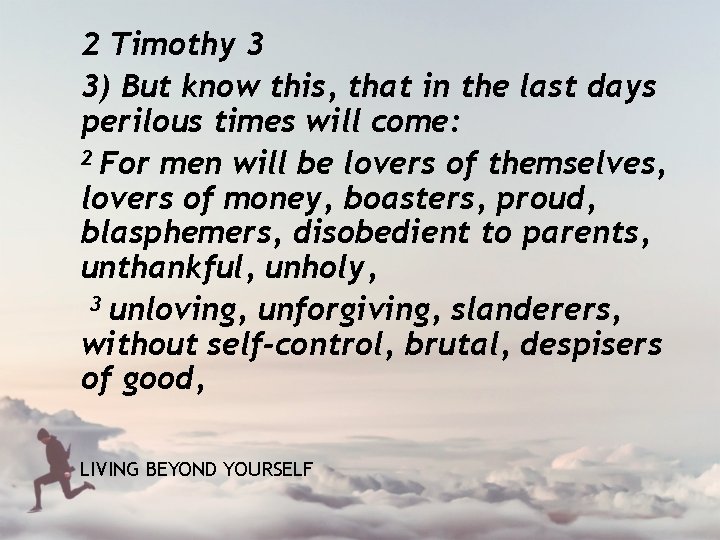 2 Timothy 3

3) But know this, that in the last days perilous times will come:

$^2$ For men will be lovers of themselves, lovers of money, boasters, proud, blasphemers, disobedient to parents, unthankful, unholy,

$^3$ unloving, unforgiving, slanderers, without self-control, brutal, despisers of good,

LIVING BEYOND YOURSELF